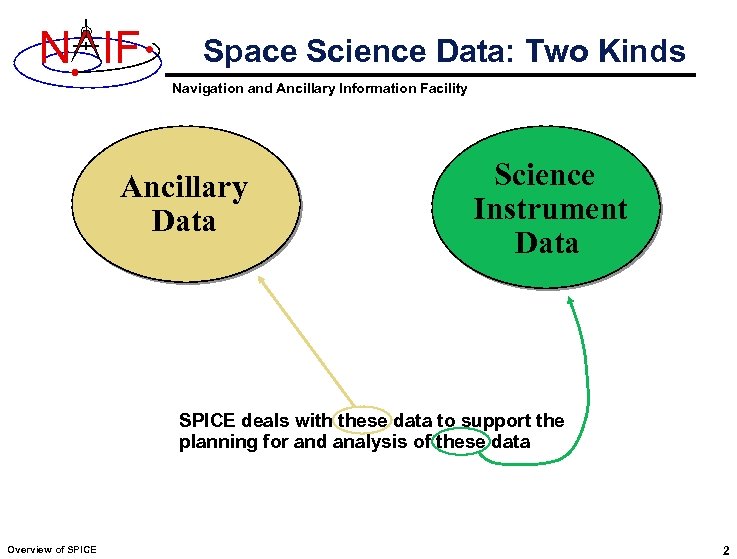 NAIF

Space Science Data: Two Kinds

Navigation and Ancillary Information Facility

Ancillary Data

Science Instrument Data

SPICE deals with these data to support the planning for and analysis of these data

Overview of SPICE

2